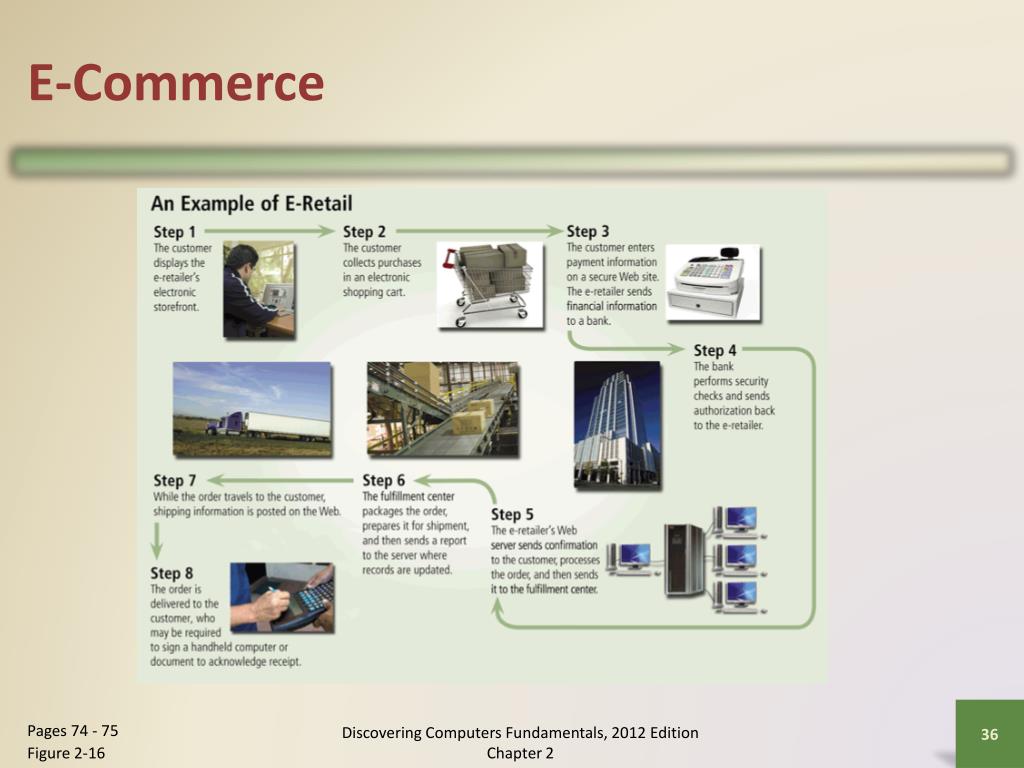 E-Commerce

An Example of E-Retail

Step 1
The customer displays the e-retailer's electronic storefront.

Step 2
The customer collects purchases in an electronic shopping cart.

Step 3
The customer enters payment information on a secure Web site. The e-retailer sends financial information to a bank.

Step 4
The bank performs security checks and sends authorization back to the e-retailer.

Step 5
The e-retailer's Web server sends confirmation to the customer, processes the order, and then sends it to the fulfillment center.

Step 6
The fulfillment center packages the order, prepares it for shipment, and then sends a report to the server where records are updated.

Step 7
While the order travels to the customer, shipping information is posted on the Web.

Step 8
The order is delivered to the customer, who may be required to sign a handheld computer or document to acknowledge receipt.

Pages 74 - 75
Figure 2-16

Discovering Computers Fundamentals, 2012 Edition
Chapter 2

36